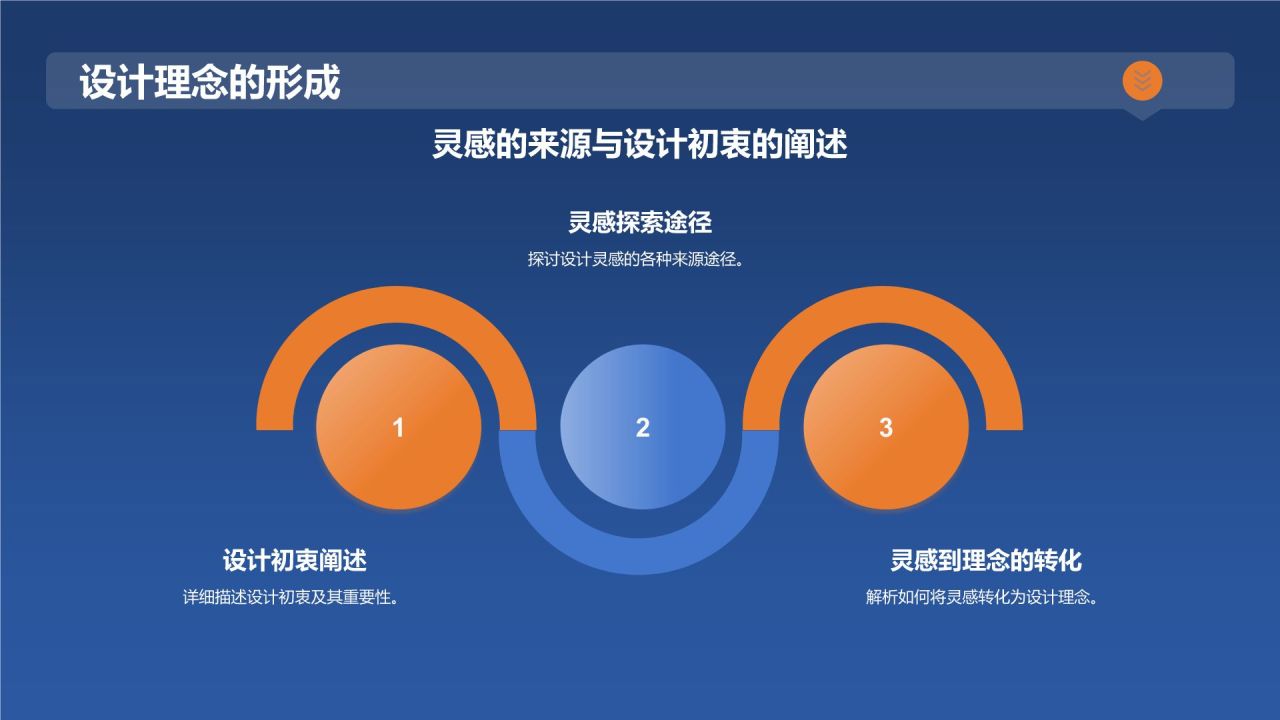 设计理念的形成

灵感的来源与设计初衷的阐述

灵感探索途径

探讨设计灵感的各种来源途径。

1

2

3

设计初衷阐述

详细描述设计初衷及其重要性。

灵感到理念的转化

解析如何将灵感转化为设计理念。